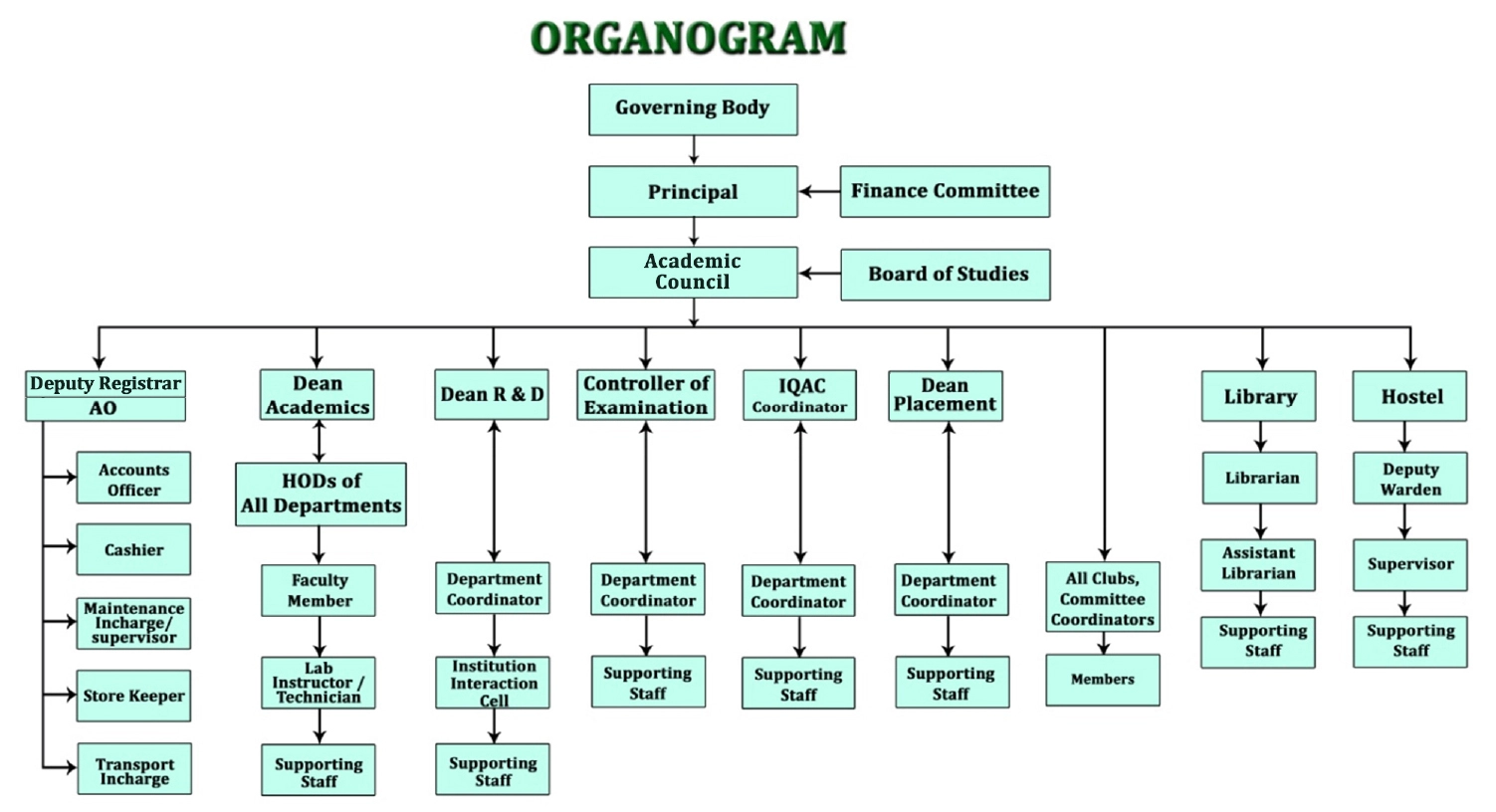 ORGANOGRAM

Governing Body

Principal

Finance Committee

Academic Council

Board of Studies

Deputy Registrar
AO

Accounts Officer

Cashier

Maintenance Incharge/ supervisor

Store Keeper

Transport Incharge

Dean Academics

HODs of All Departments

Faculty Member

Lab Instructor / Technician

Supporting Staff

Dean R & D

Department Coordinator

Institution Interaction Cell

Supporting Staff

Controller of Examination

Department Coordinator

Supporting Staff

IQAC Coordinator

Department Coordinator

Supporting Staff

Dean Placement

Department Coordinator

Supporting Staff

All Clubs, Committee Coordinators

Members

Library

Librarian

Assistant Librarian

Supporting Staff

Hostel

Deputy Warden

Supervisor

Supporting Staff